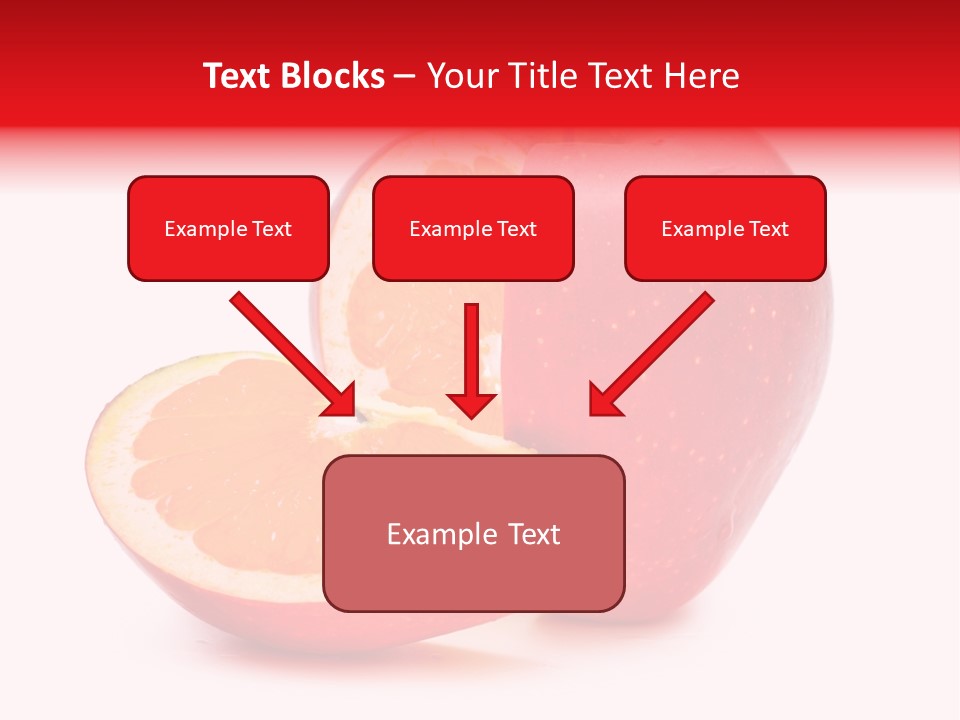 Text Blocks – Your Title Text Here

Example Text

Example Text

Example Text

Example Text